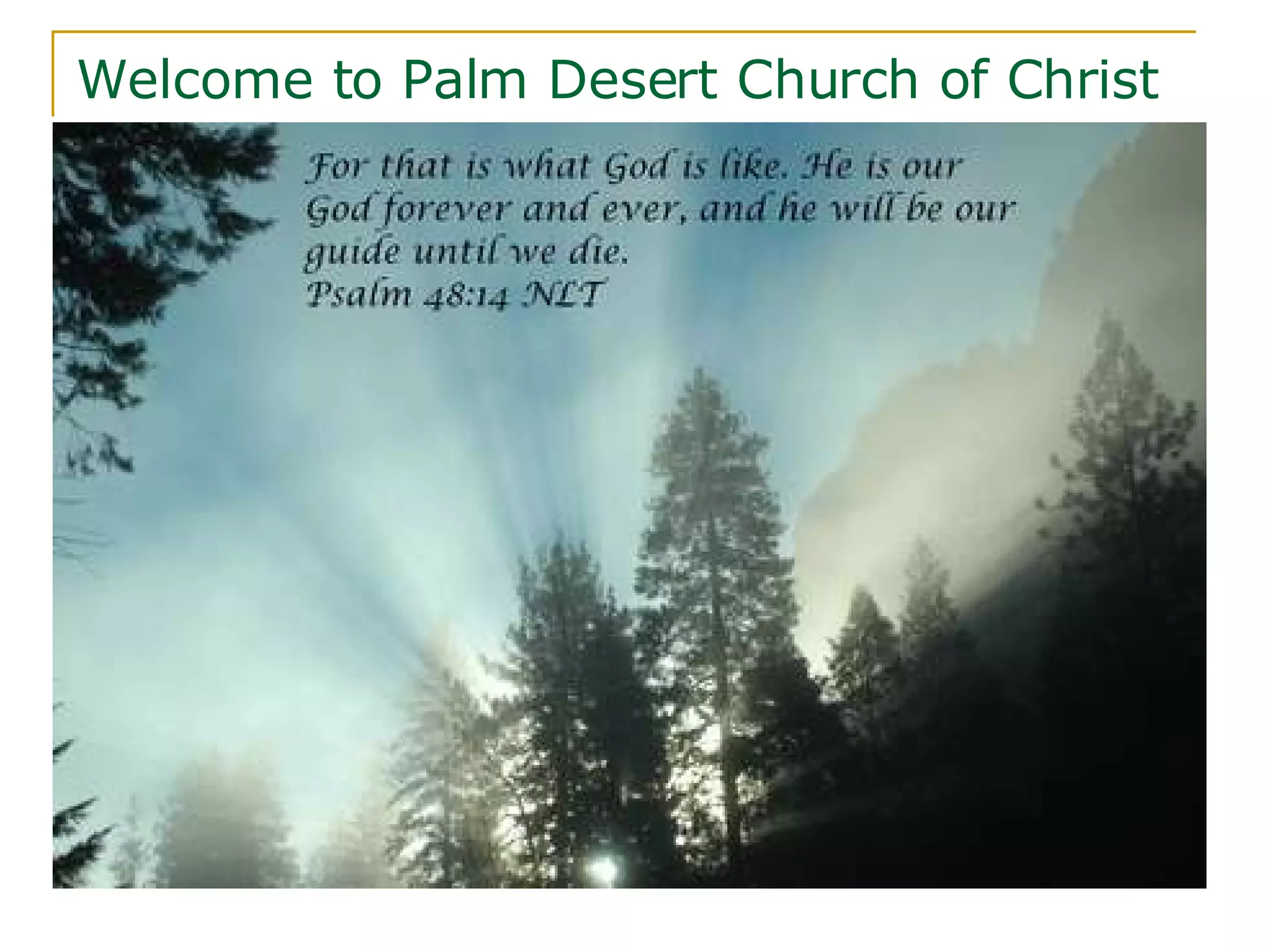 Welcome to Palm Desert Church of Christ

For that is what God is like. He is our God forever and ever, and he will be our guide until we die.
Psalm 48:14 NLT